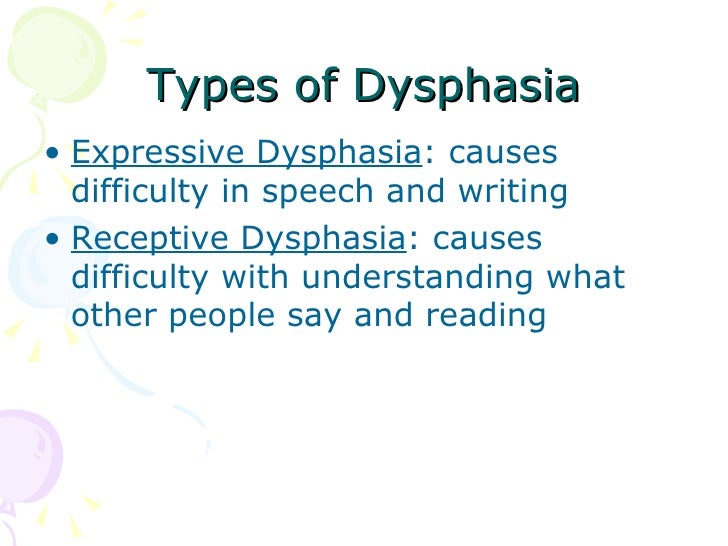 Types of Dysphasia

• Expressive Dysphasia: causes difficulty in speech and writing

• Receptive Dysphasia: causes difficulty with understanding what other people say and reading